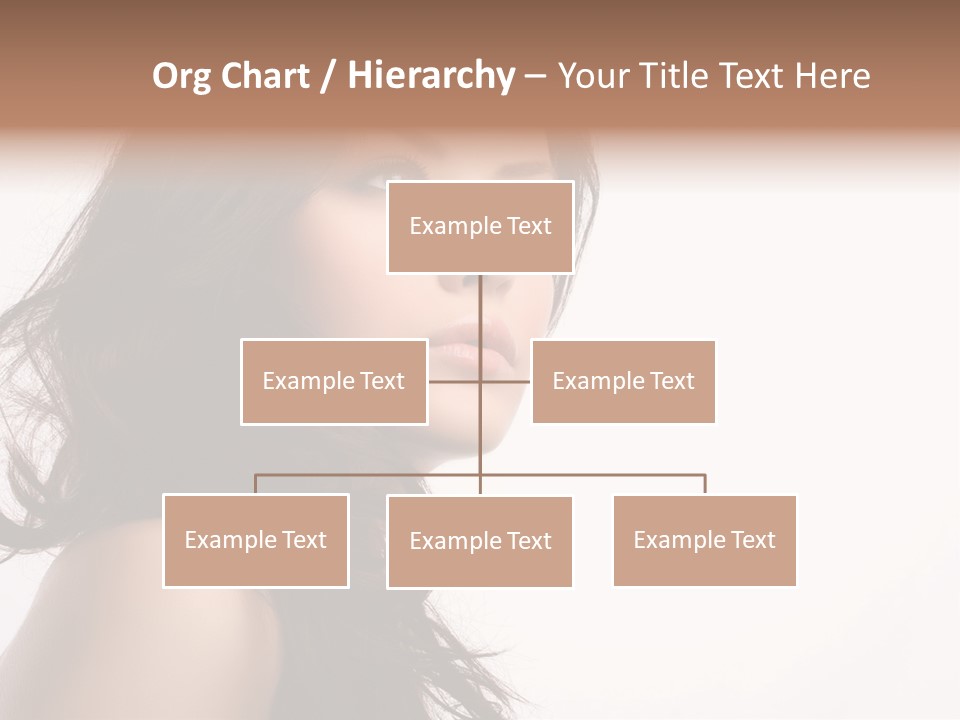 Org Chart / Hierarchy – Your Title Text Here

Example Text

Example Text

Example Text

Example Text

Example Text

Example Text